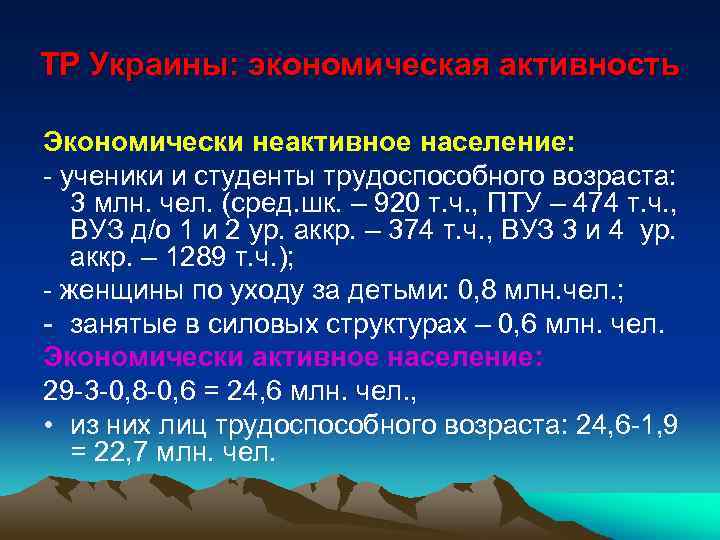 ТР Украины: экономическая активность

Экономически неактивное население:

- ученики и студенты трудоспособного возраста: 3 млн. чел. (сред.шк. – 920 т.ч., ПТУ – 474 т.ч., ВУЗ д/о 1 и 2 ур. аккр. – 374 т.ч., ВУЗ 3 и 4 ур. аккр. – 1289 т.ч.);

- женщины по уходу за детьми: 0,8 млн.чел.;

- занятые в силовых структурах – 0,6 млн. чел.

Экономически активное население:

29-3-0,8-0,6 = 24,6 млн. чел.,

• из них лиц трудоспособного возраста: 24,6-1,9 = 22,7 млн. чел.